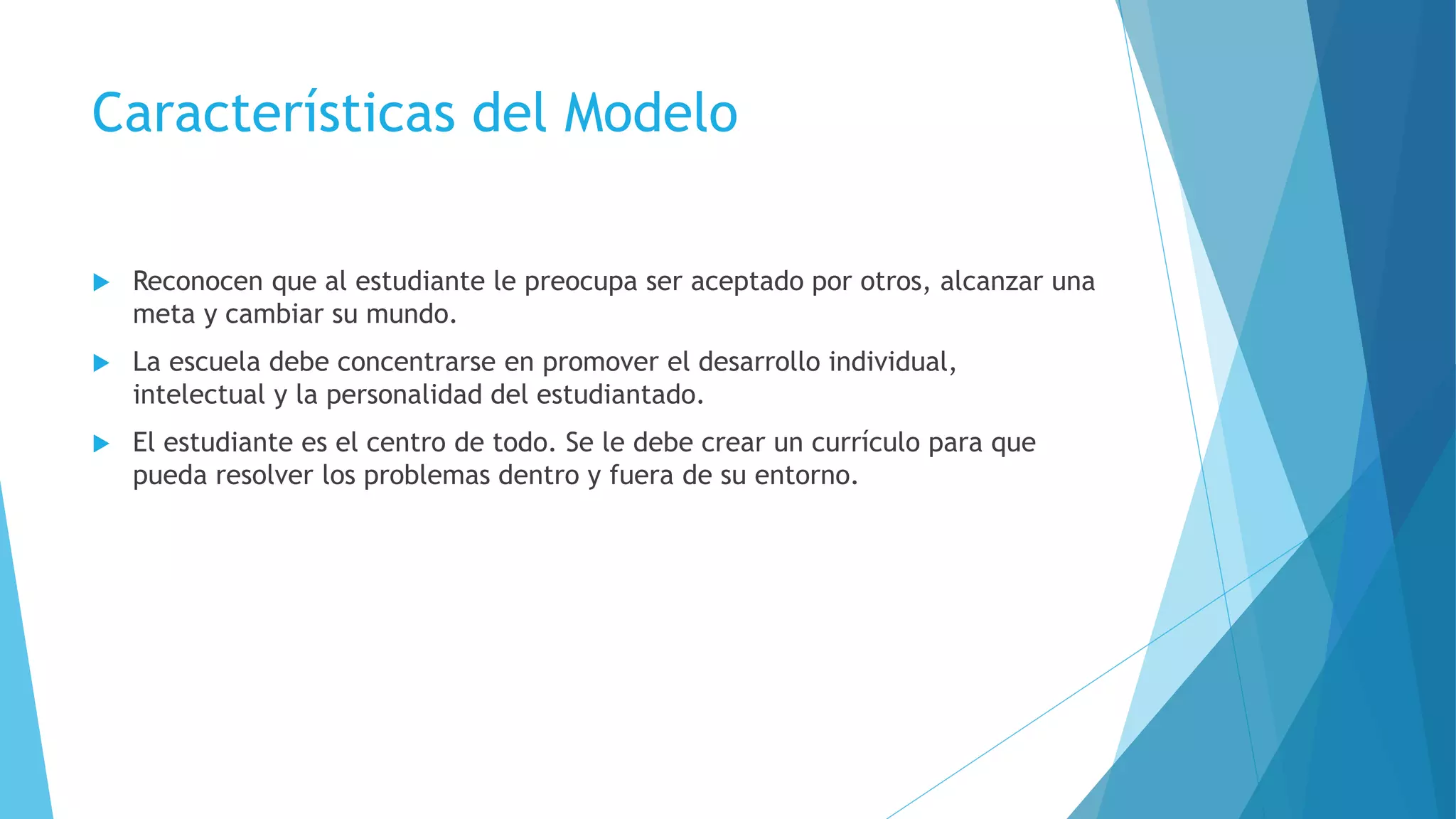 Características del Modelo

Reconocen que al estudiante le preocupa ser aceptado por otros, alcanzar una meta y cambiar su mundo.

La escuela debe concentrarse en promover el desarrollo individual, intelectual y la personalidad del estudiantado.

El estudiante es el centro de todo. Se le debe crear un currículo para que pueda resolver los problemas dentro y fuera de su entorno.